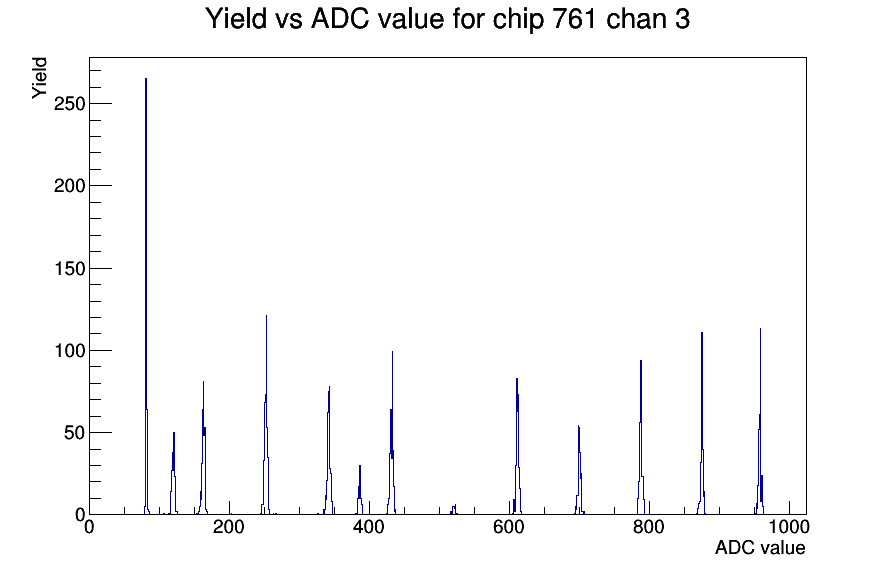 Yield vs ADC value for chip 761 chan 3

Yield

250
200
150
100
50
0

0
200
400
600
800
1000

ADC value